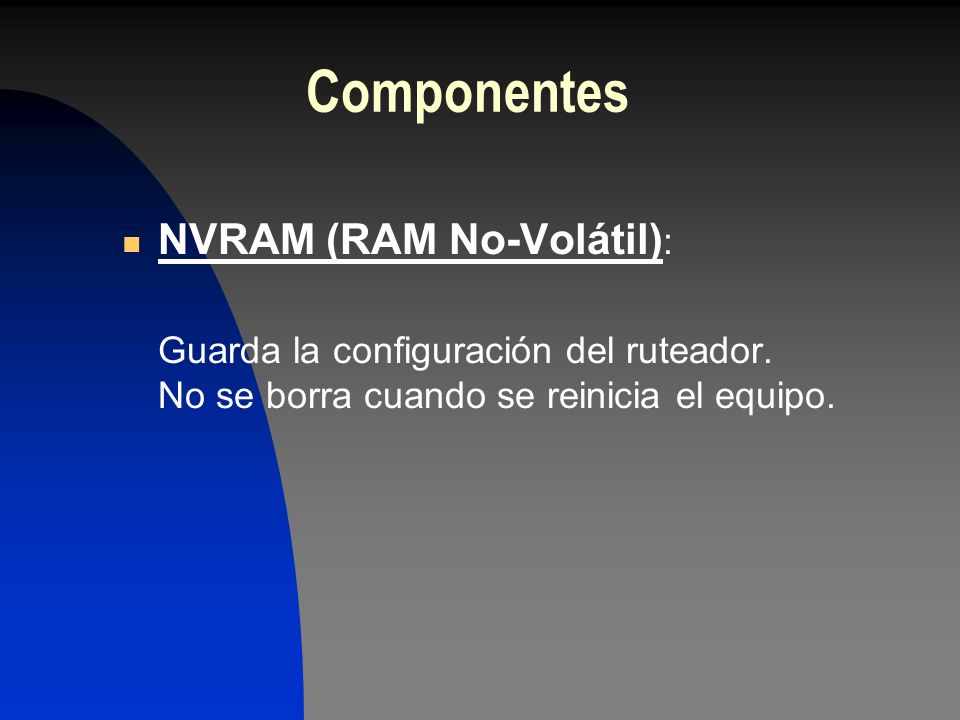 Componentes

NVRAM (RAM No-Volátil):

Guarda la configuración del ruteador.
No se borra cuando se reinicia el equipo.